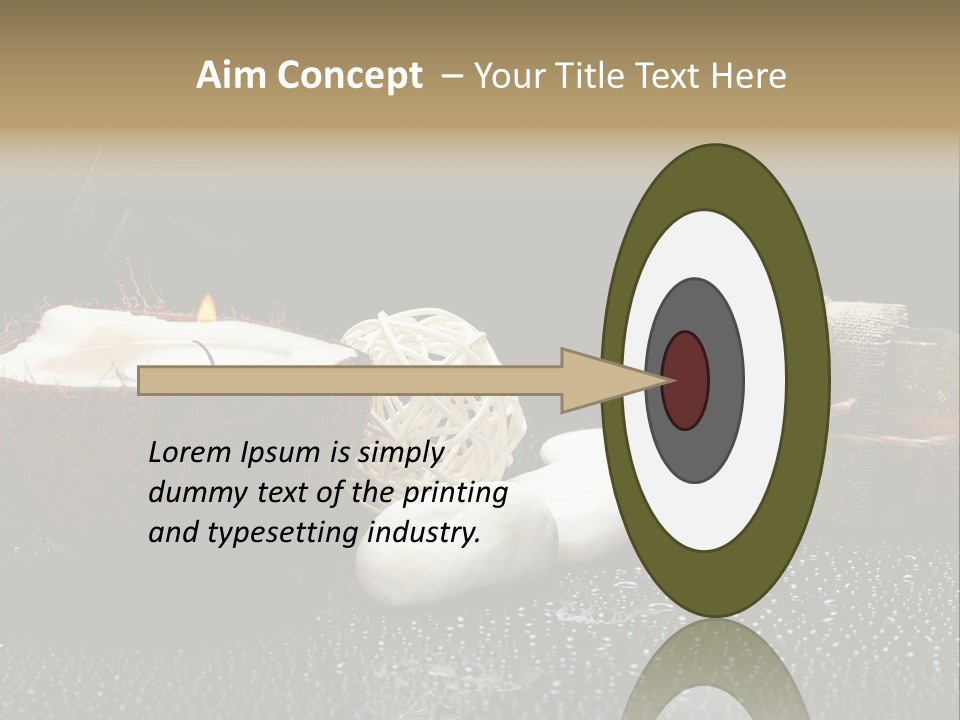 Aim Concept – Your Title Text Here

Lorem Ipsum is simply dummy text of the printing and typesetting industry.